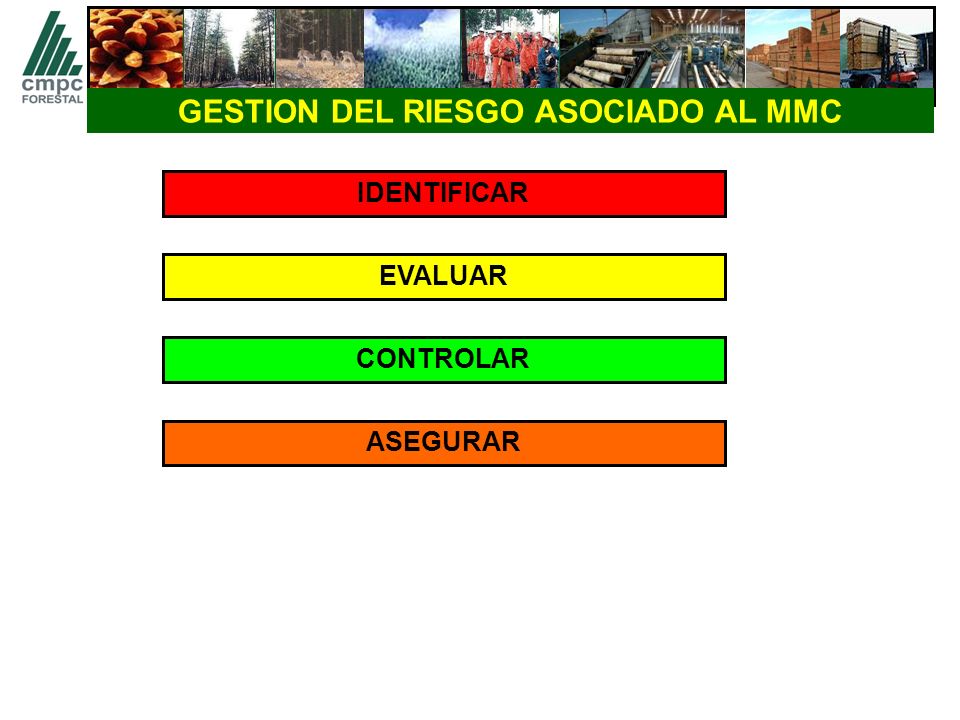 cmpc
FORESTAL

GESTION DEL RIESGO ASOCIADO AL MMC

IDENTIFICAR

EVALUAR

CONTROLAR

ASEGURAR